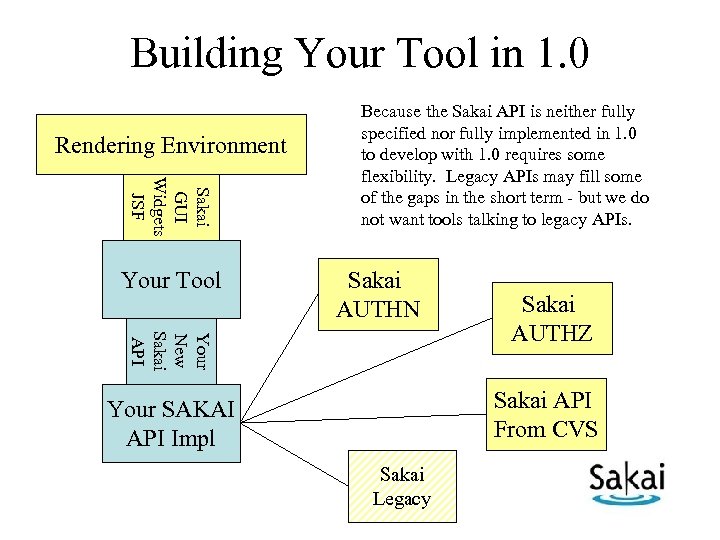 Building Your Tool in 1.0

Because the Sakai API is neither fully specified nor fully implemented in 1.0 to develop with 1.0 requires some flexibility. Legacy APIs may fill some of the gaps in the short term - but we do not want tools talking to legacy APIs.

Rendering Environment

Sakai GUI Widgets JSF

Your Tool

Your New Sakai API

Your SAKAI API Impl

Sakai AUTHN

Sakai AUTHZ

Sakai API From CVS

Sakai Legacy

Sakai